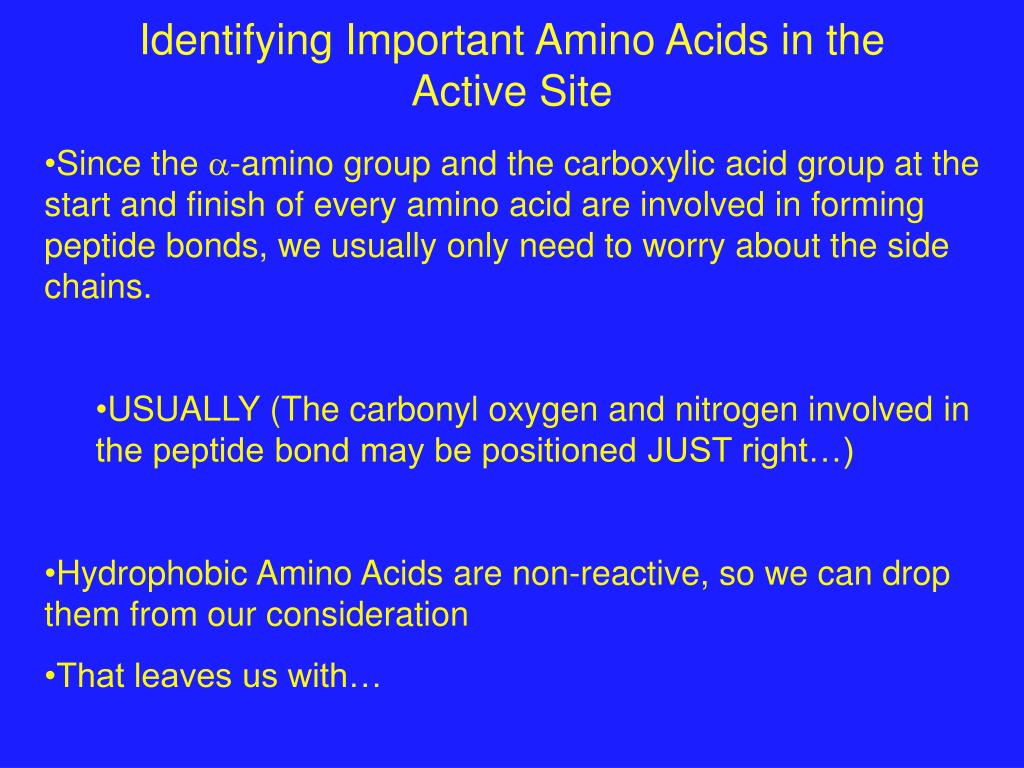 Identifying Important Amino Acids in the Active Site

•Since the $\alpha$-amino group and the carboxylic acid group at the start and finish of every amino acid are involved in forming peptide bonds, we usually only need to worry about the side chains.

•USUALLY (The carbonyl oxygen and nitrogen involved in the peptide bond may be positioned JUST right…)

•Hydrophobic Amino Acids are non-reactive, so we can drop them from our consideration

•That leaves us with…